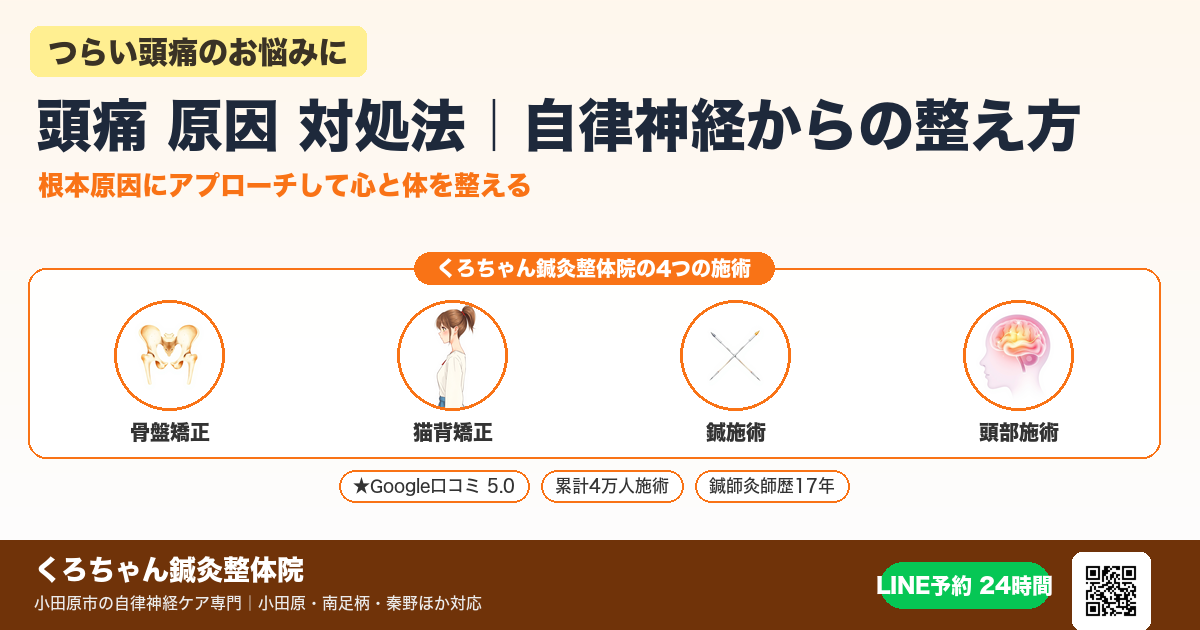 つらい頭痛のお悩みに

頭痛 原因 対処法｜自律神経からの整え方

根本原因にアプローチして心と体を整える

くろちゃん鍼灸整体院の4つの施術

骨盤矯正

猫背矯正

鍼施術

頭部施術

★Google口コミ 5.0

累計4万人施術

鍼師灸師歴17年

くろちゃん鍼灸整体院

小田原市の自律神経ケア専門｜小田原・南足柄・秦野ほか対応

LINE予約 24時間